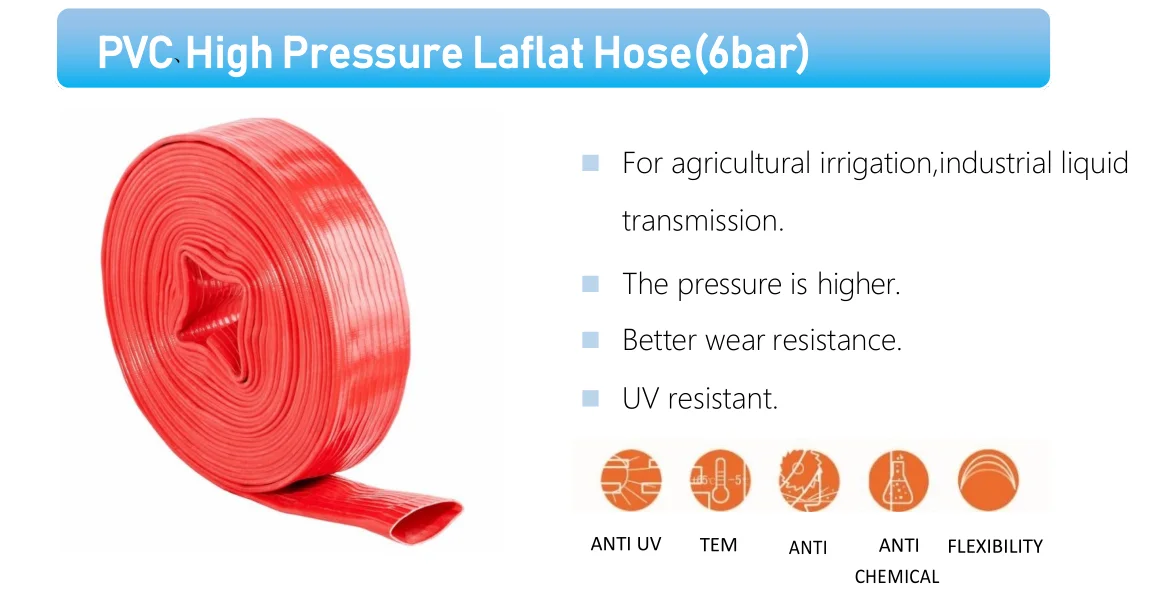 PVC High Pressure Laflat Hose(6bar)

For agricultural irrigation,industrial liquid transmission.

The pressure is higher.

Better wear resistance.

UV resistant.

ANTI UV TEM ANTI ANTI CHEMICAL FLEXIBILITY